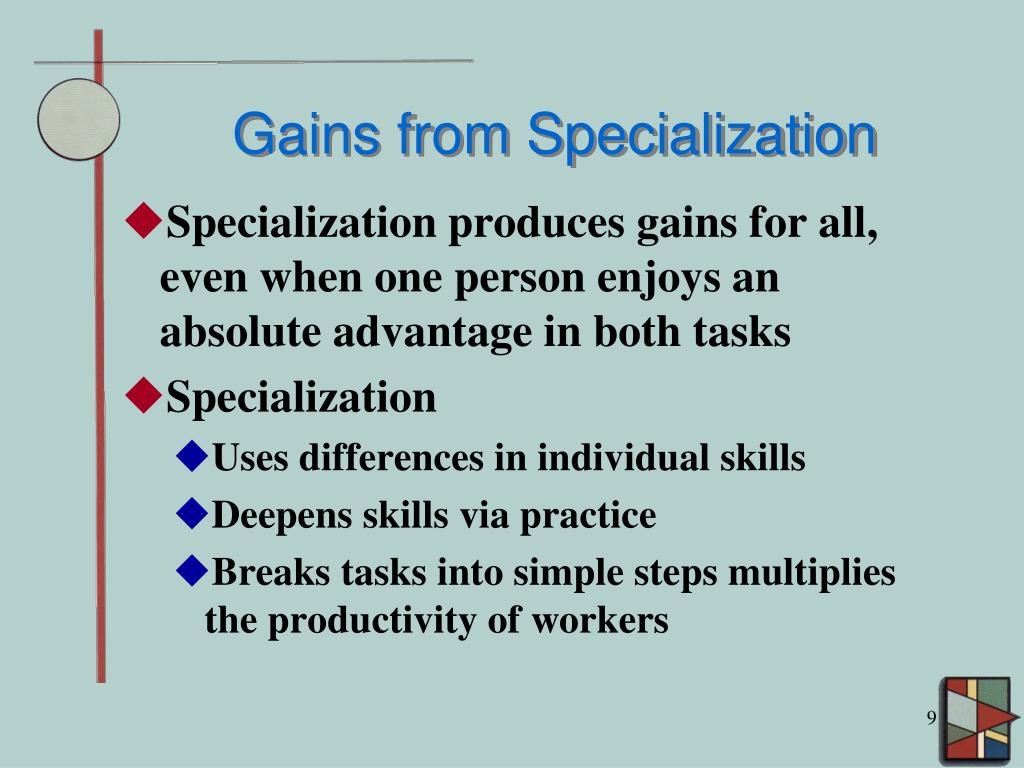 Gains from Specialization

◆Specialization produces gains for all, even when one person enjoys an absolute advantage in both tasks

◆Specialization

◆Uses differences in individual skills

◆Deepens skills via practice

◆Breaks tasks into simple steps multiplies the productivity of workers

9